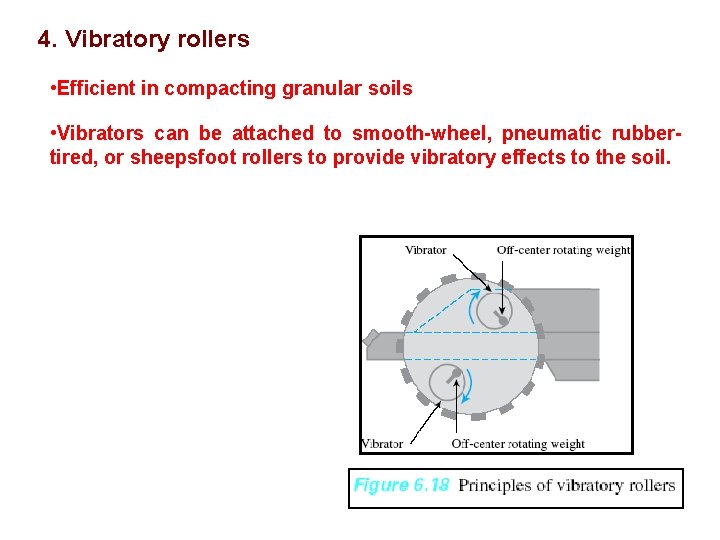 4. Vibratory rollers

•Efficient in compacting granular soils

•Vibrators can be attached to smooth-wheel, pneumatic rubber-tired, or sheepsfoot rollers to provide vibratory effects to the soil.

Vibrator

Off-center rotating weight

Vibrator

Off-center rotating weight

Figure 6.18 Principles of vibratory rollers